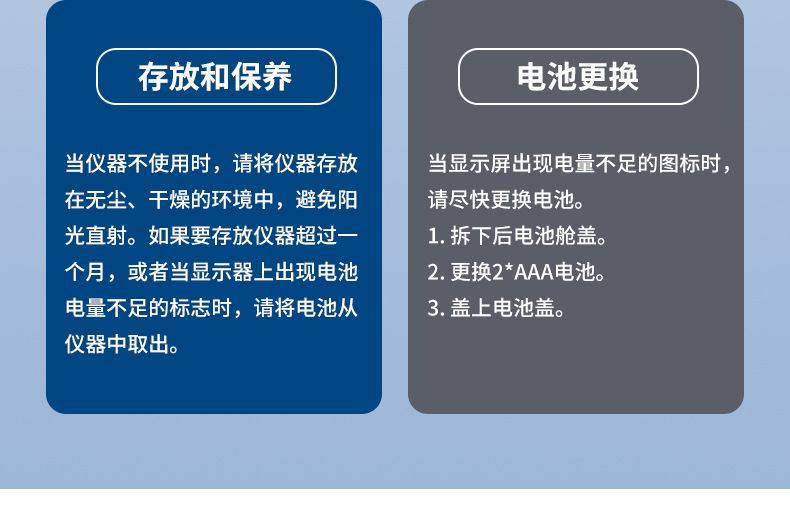 存放和保养

当仪器不使用时，请将仪器存放在无尘、干燥的环境中，避免阳光直射。如果要存放仪器超过一个月，或者当显示器上出现电池电量不足的标志时，请将电池从仪器中取出。

电池更换

当显示屏出现电量不足的图标时，请尽快更换电池。
1. 拆下后电池舱盖。
2. 更换2*AAA电池。
3. 盖上电池盖。